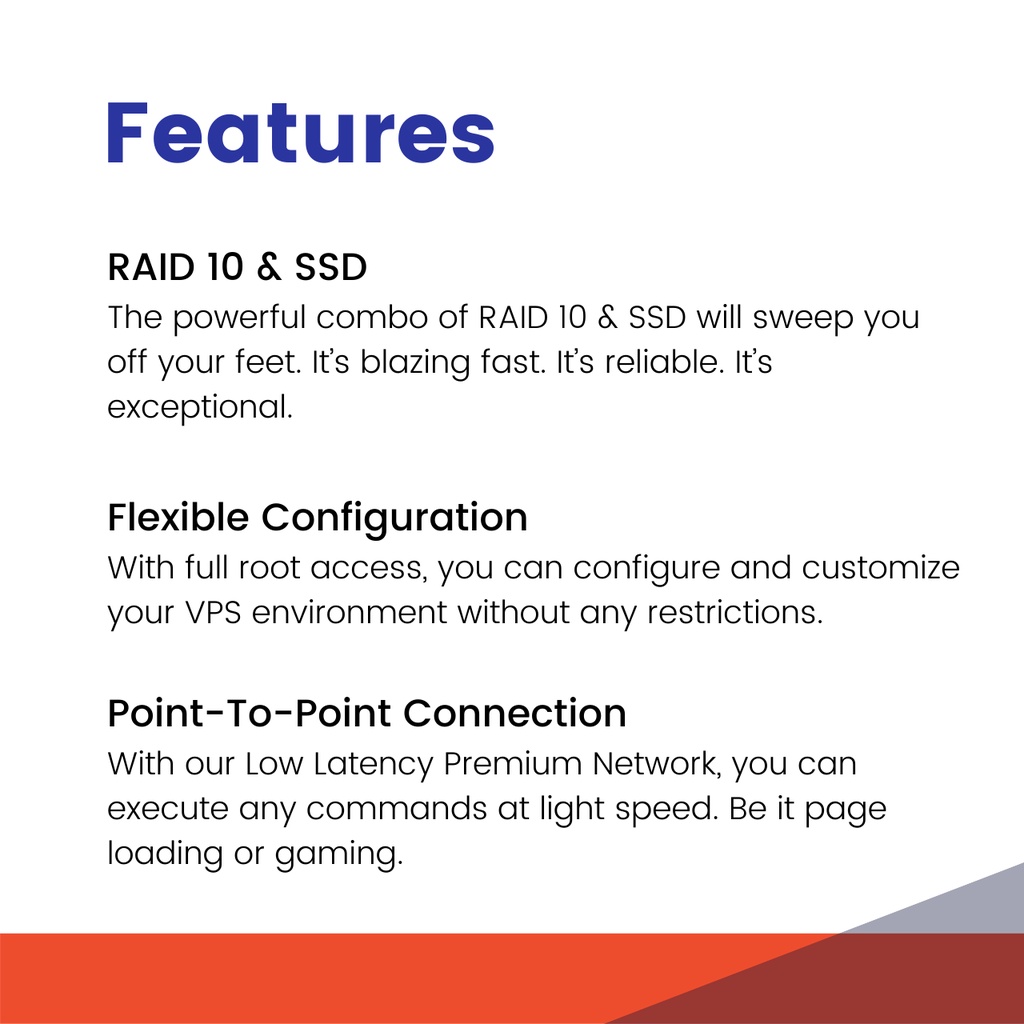 Features

RAID 10 & SSD
The powerful combo of RAID 10 & SSD will sweep you off your feet. It's blazing fast. It's reliable. It's exceptional.

Flexible Configuration
With full root access, you can configure and customize your VPS environment without any restrictions.

Point-To-Point Connection
With our Low Latency Premium Network, you can execute any commands at light speed. Be it page loading or gaming.